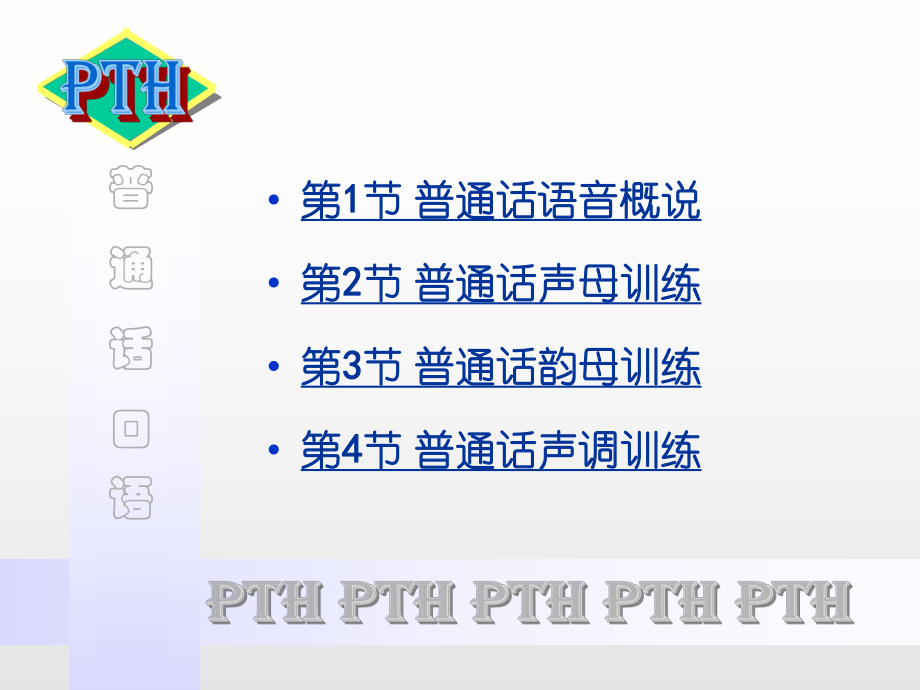 PTH

普通话口语

• 第1节 普通话语音概说
• 第2节 普通话声母训练
• 第3节 普通话韵母训练
• 第4节 普通话声调训练

PTH PTH PTH PTH PTH